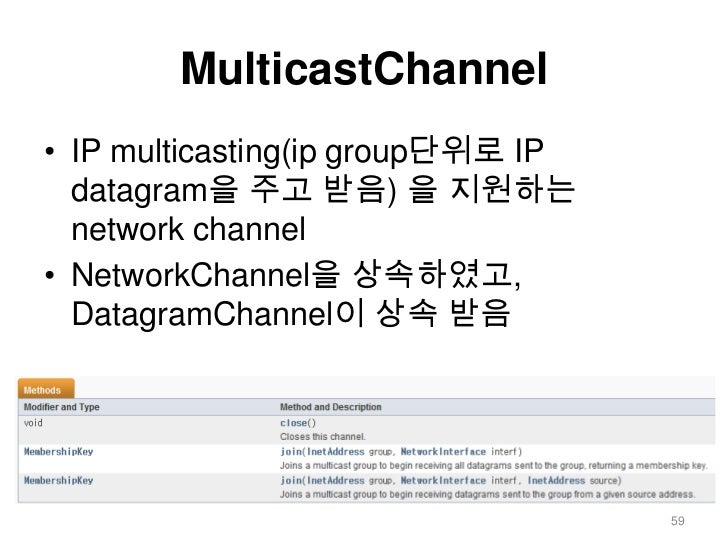 MulticastChannel

• IP multicasting(ip group단위로 IP datagram을 주고 받음) 을 지원하는 network channel
• NetworkChannel을 상속하였고, DatagramChannel이 상속 받음

Methods

| Modifier and Type | Method and Description |
|---|---|
| void | close() Closes this channel. |
| MembershipKey | join(InetAddress group, NetworkInterface interf) Joins a multicast group to begin receiving all datagrams sent to the group, returning a membership key. |
| MembershipKey | join(InetAddress group, NetworkInterface interf, InetAddress source) Joins a multicast group to begin receiving datagrams sent to the group from a given source address. |

59